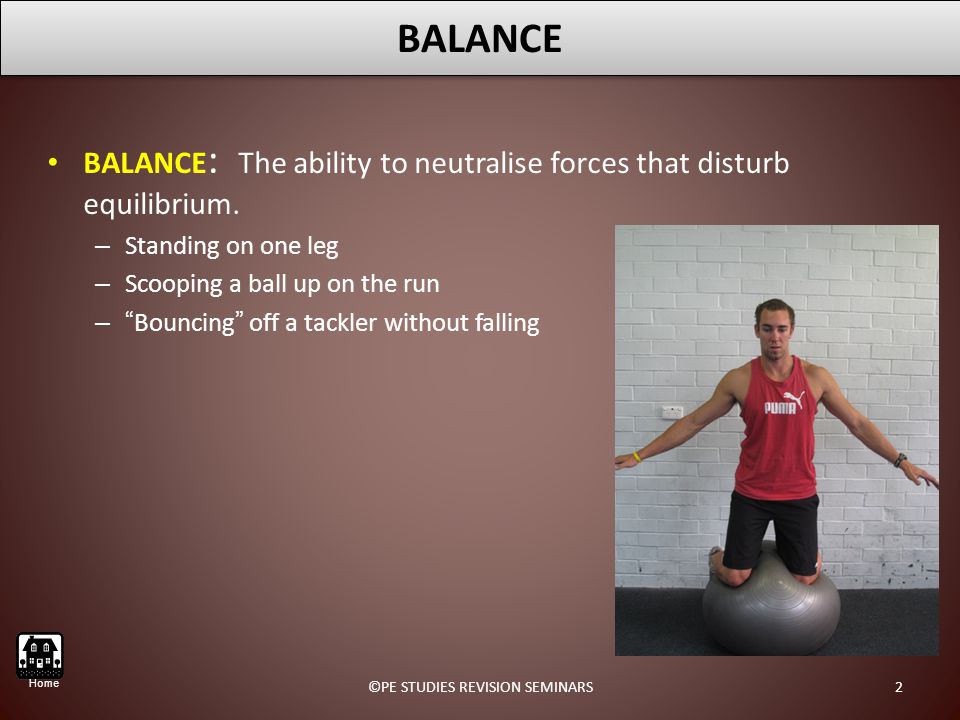 BALANCE

• BALANCE: The ability to neutralise forces that disturb equilibrium.
– Standing on one leg
– Scooping a ball up on the run
– "Bouncing" off a tackler without falling

PUMA

Home

©PE STUDIES REVISION SEMINARS

2